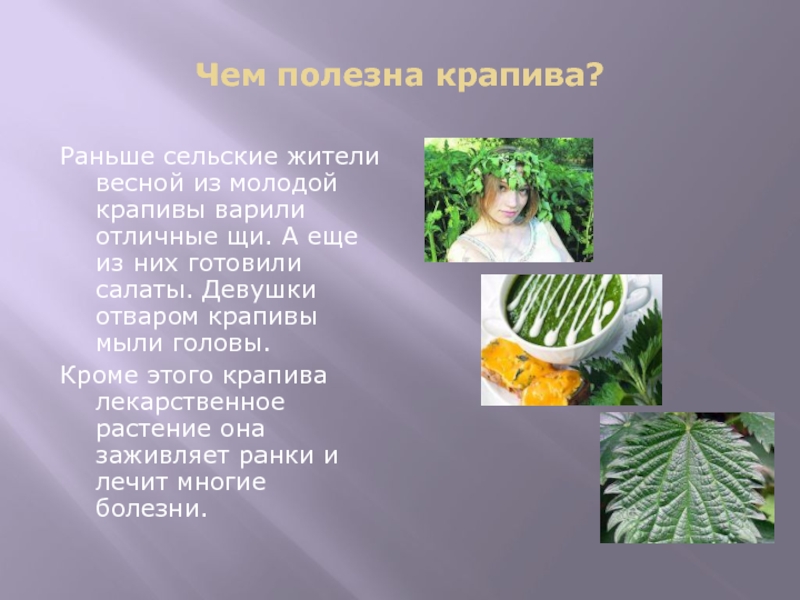 Чем полезна крапива?

Раньше сельские жители весной из молодой крапивы варили отличные щи. А еще из них готовили салаты. Девушки отваром крапивы мыли головы.

Кроме этого крапива лекарственное растение она заживляет ранки и лечит многие болезни.